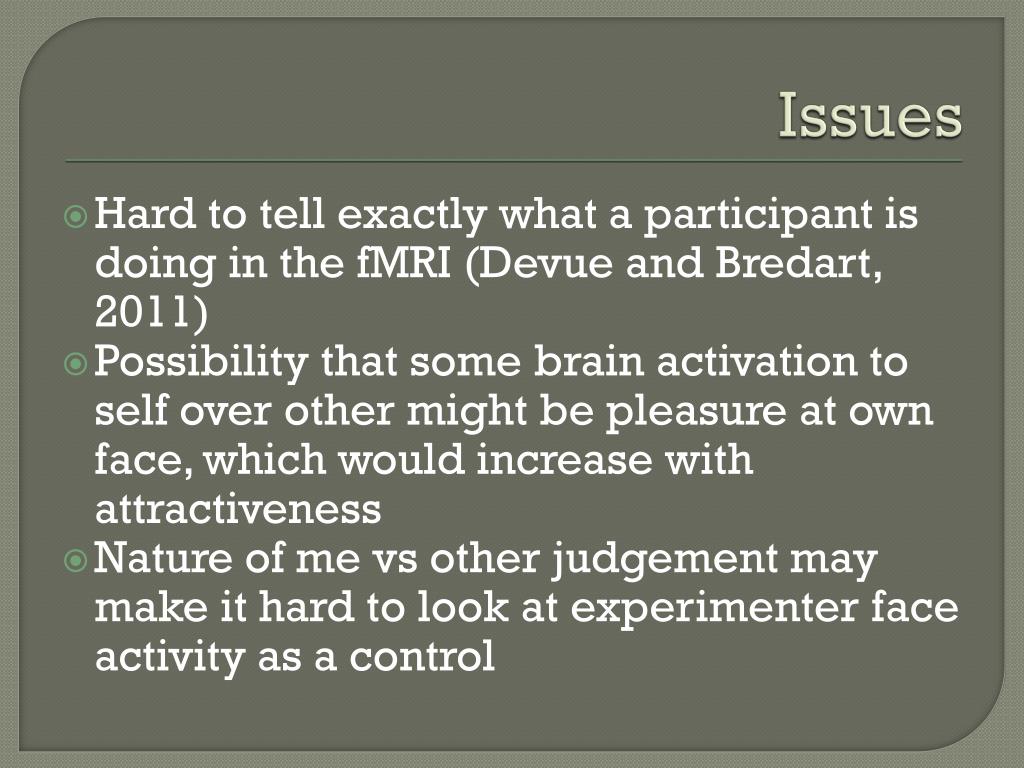 Issues

Hard to tell exactly what a participant is doing in the fMRI (Devue and Bredart, 2011)

Possibility that some brain activation to self over other might be pleasure at own face, which would increase with attractiveness

Nature of me vs other judgement may make it hard to look at experimenter face activity as a control